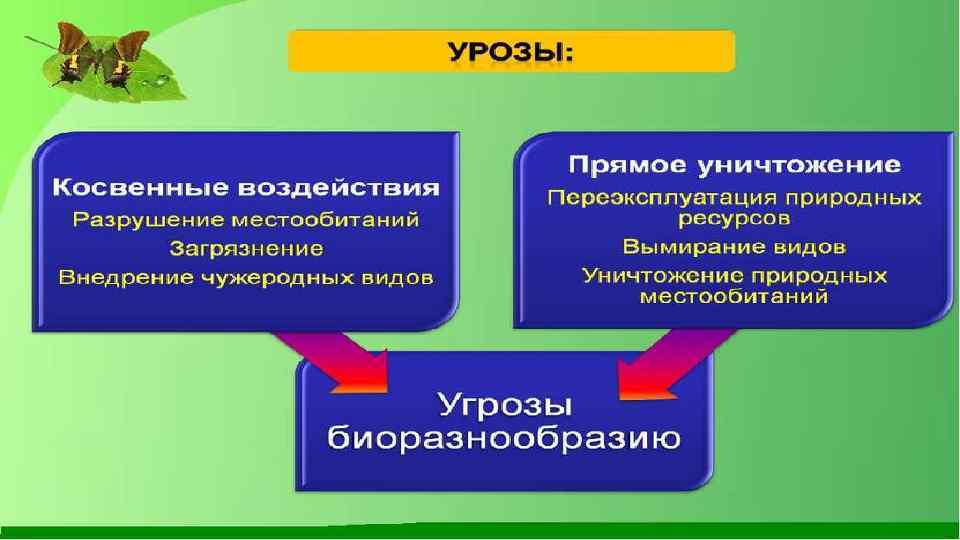 УРОЗЫ:

Косвенные воздействия
Разрушение местообитаний
Загрязнение
Внедрение чужеродных видов

Прямое уничтожение
Переэксплуатация природных ресурсов
Вымирание видов
Уничтожение природных местообитаний

Угрозы биоразнообразию